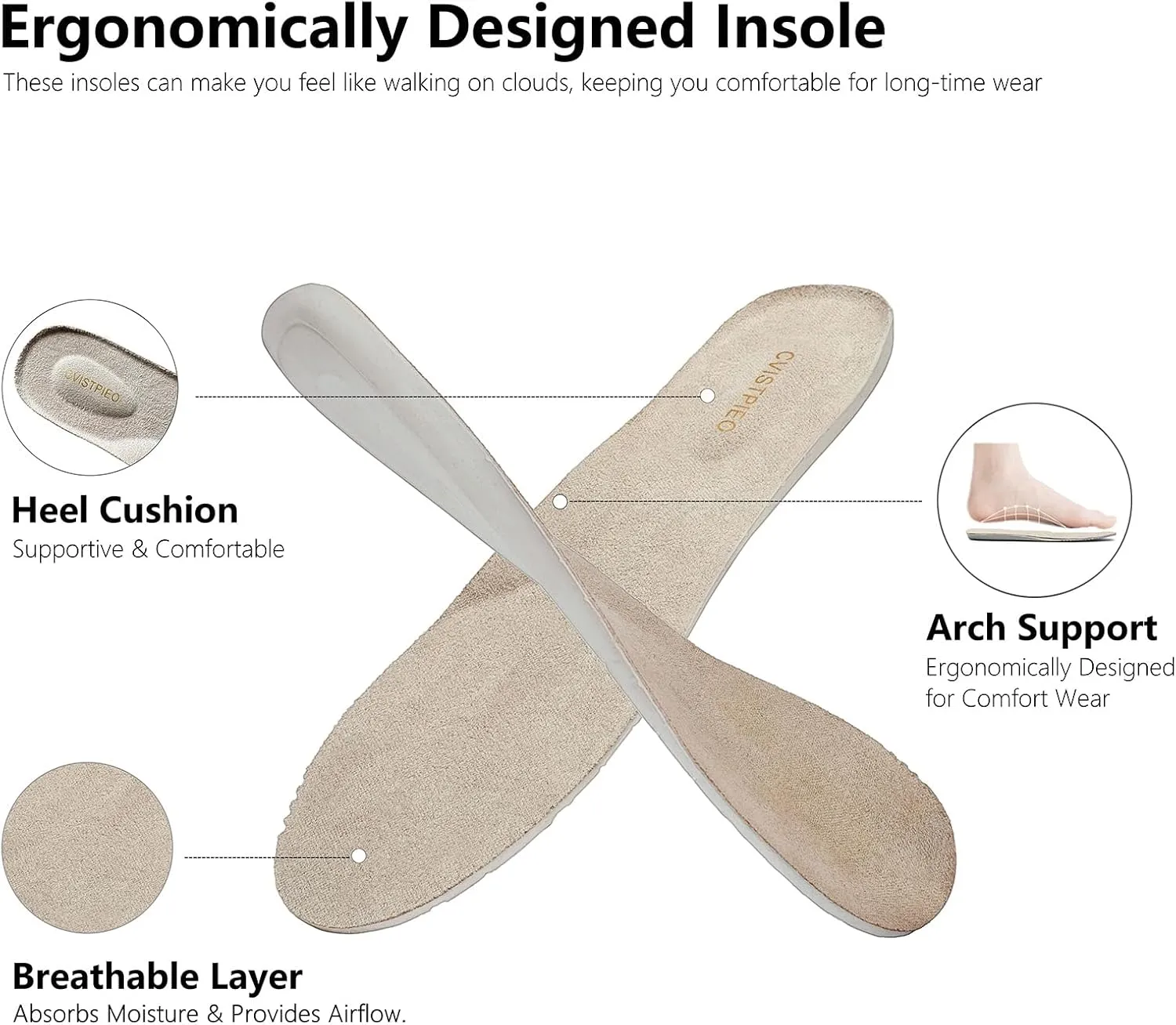 Ergonomically Designed Insole

These insoles can make you feel like walking on clouds, keeping you comfortable for long-time wear

CVISTPIEO

CVISTPIEO

Heel Cushion
Supportive & Comfortable

Arch Support
Ergonomically Designed for Comfort Wear

Breathable Layer
Absorbs Moisture & Provides Airflow.